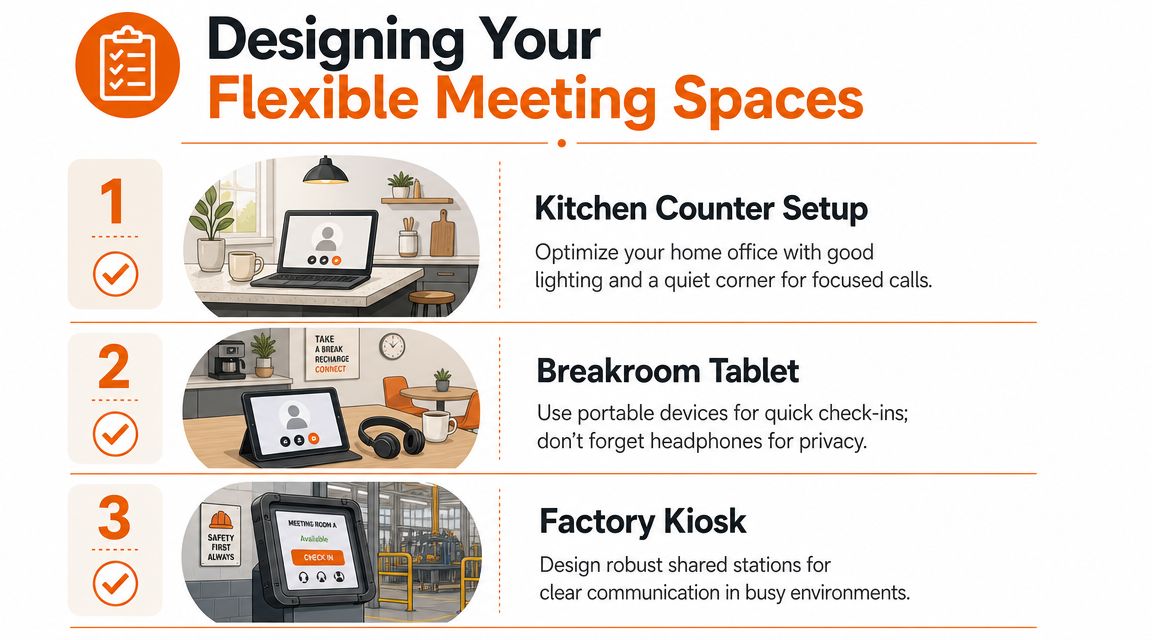 Designing Your
Flexible Meeting Spaces

1

Kitchen Counter Setup

Optimize your home office with good lighting and a quiet corner for focused calls.

2

TAKE A BREAK RECHARGE CONNECT

Breakroom Tablet

Use portable devices for quick check-ins; don't forget headphones for privacy.

3

SAFETY FIRST ALWAYS

MEETING ROOM A
Available
CHECK IN

Factory Kiosk

Design robust shared stations for clear communication in busy environments.